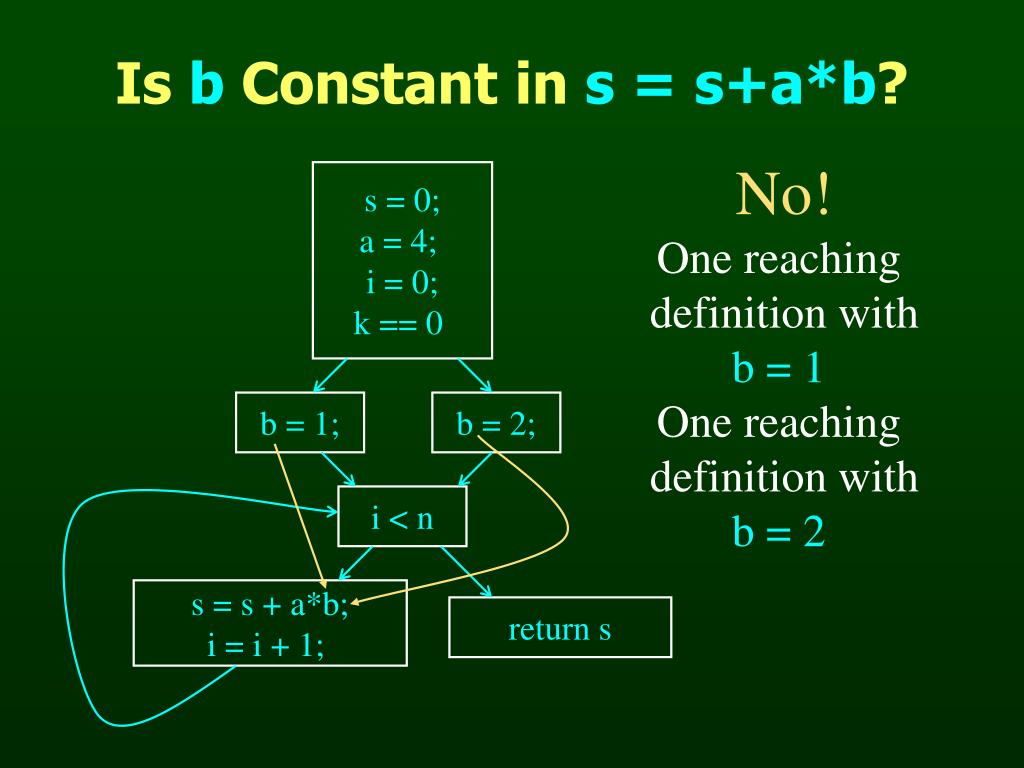 Is b Constant in s = s+a*b?

s = 0;
a = 4;
i = 0;
k == 0

b = 1;

b = 2;

i < n

s = s + a*b;
i = i + 1;

return s

No!
One reaching definition with
b = 1
One reaching definition with
b = 2